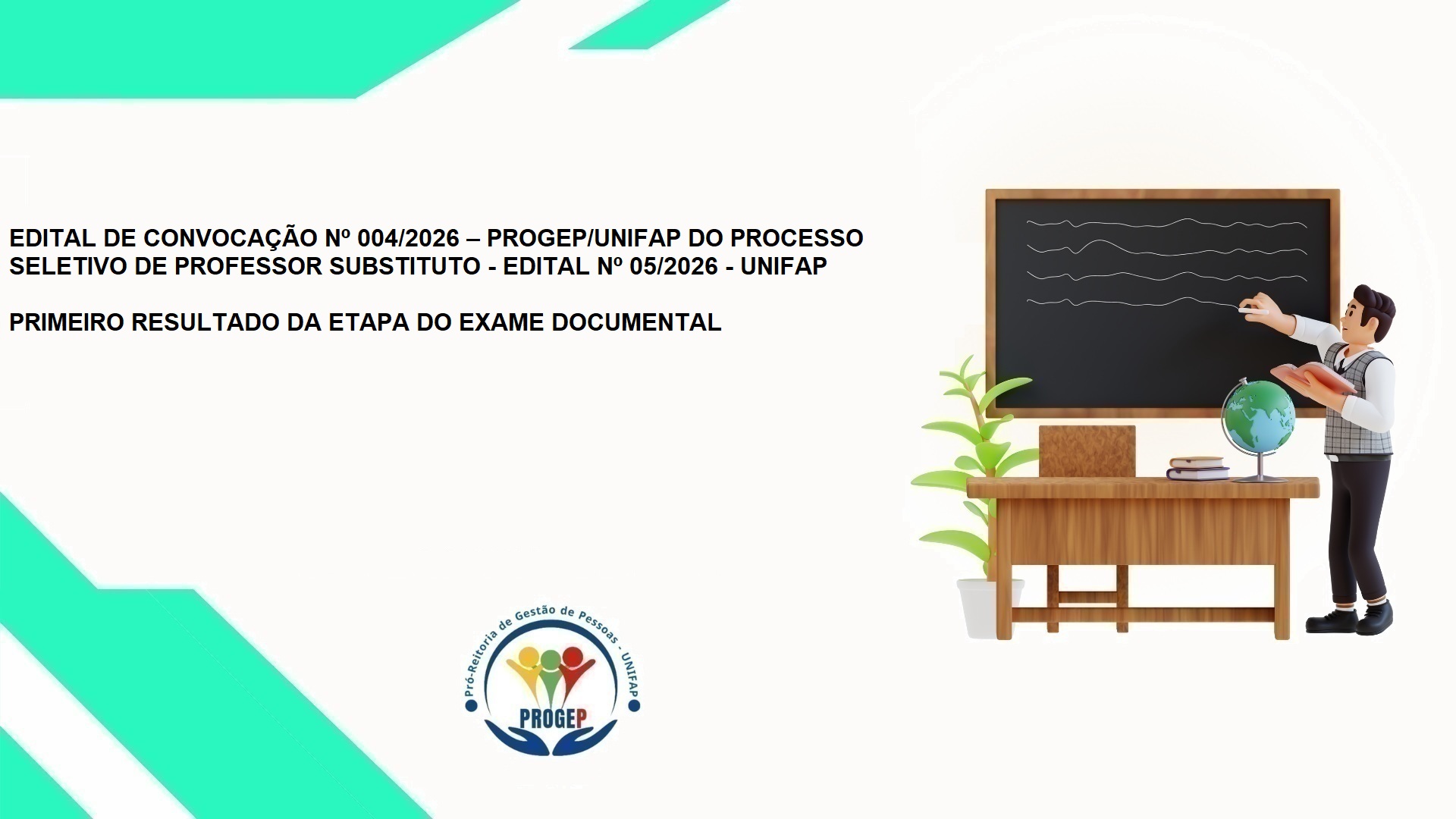 EDITAL DE CONVOCAÇÃO Nº 004/2026 – PROGEP/UNIFAP DO PROCESSO SELETIVO DE PROFESSOR SUBSTITUTO - EDITAL Nº 05/2026 - UNIFAP

PRIMEIRO RESULTADO DA ETAPA DO EXAME DOCUMENTAL

Pró-Reitoria de Gestão de Pessoas - UNIFAP
PROGEP